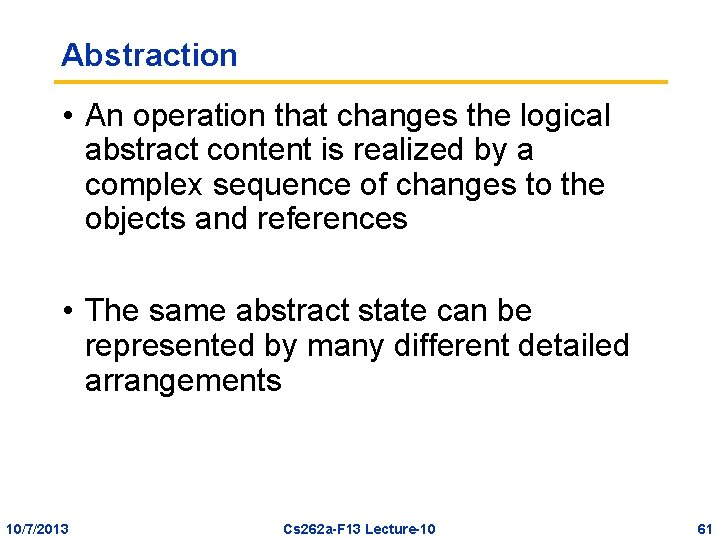 Abstraction

• An operation that changes the logical abstract content is realized by a complex sequence of changes to the objects and references

• The same abstract state can be represented by many different detailed arrangements

10/7/2013 Cs262a-F13 Lecture-10 61